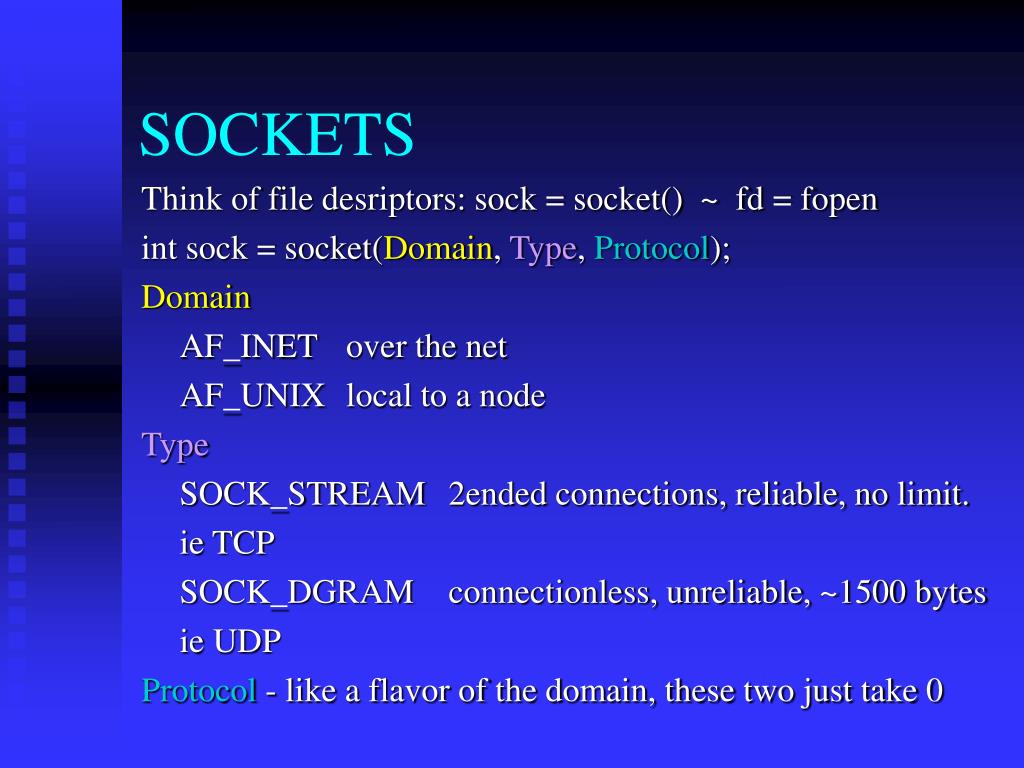 SOCKETS

Think of file desriptors: sock = socket() ~ fd = fopen

int sock = socket(Domain, Type, Protocol);

Domain

AF_INET over the net

AF_UNIX local to a node

Type

SOCK_STREAM 2ended connections, reliable, no limit. ie TCP

SOCK_DGRAM connectionless, unreliable, ~1500 bytes ie UDP

Protocol - like a flavor of the domain, these two just take 0